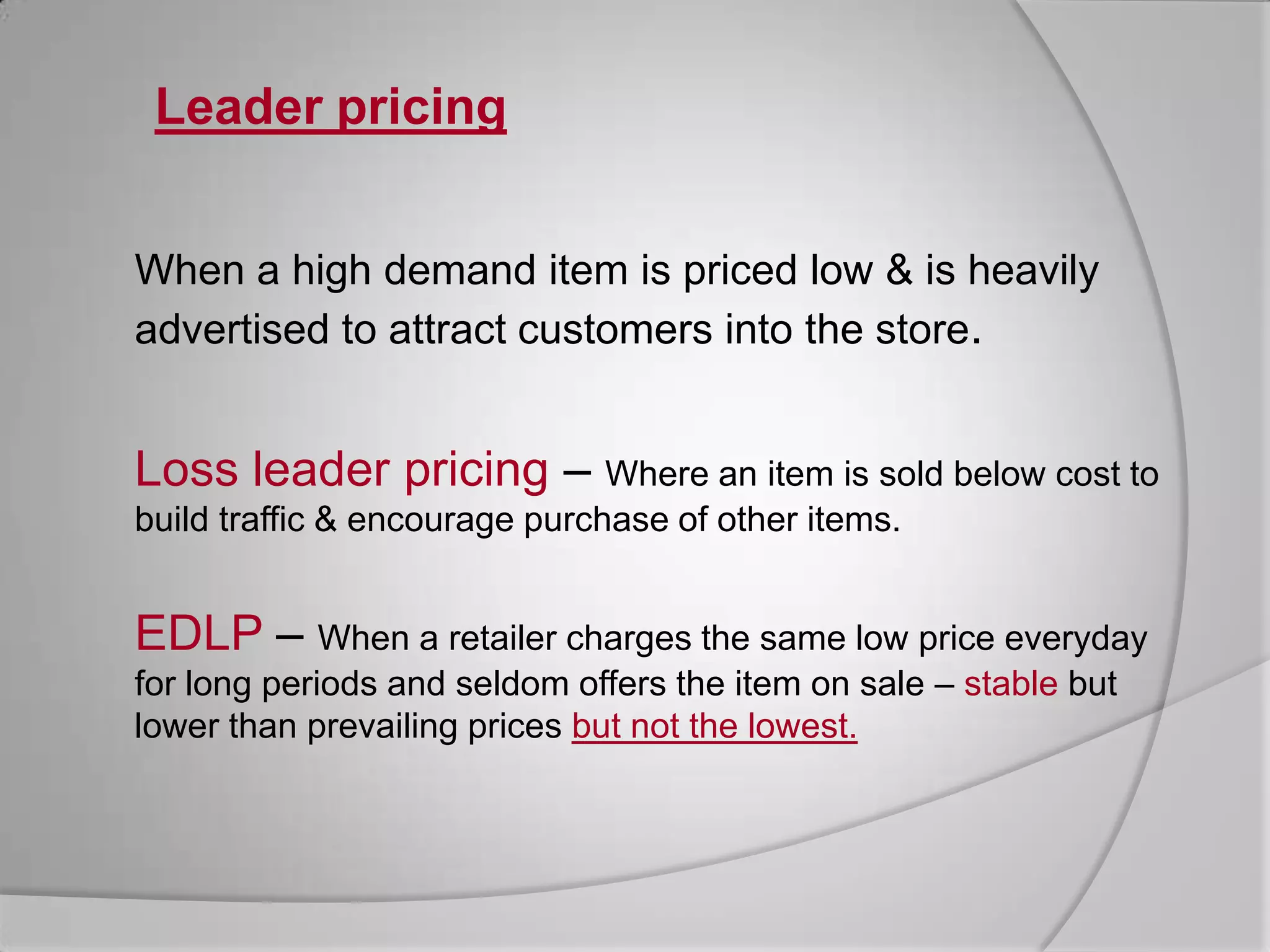 Leader pricing

When a high demand item is priced low & is heavily advertised to attract customers into the store.

Loss leader pricing – Where an item is sold below cost to build traffic & encourage purchase of other items.

EDLP – When a retailer charges the same low price everyday for long periods and seldom offers the item on sale – stable but lower than prevailing prices but not the lowest.